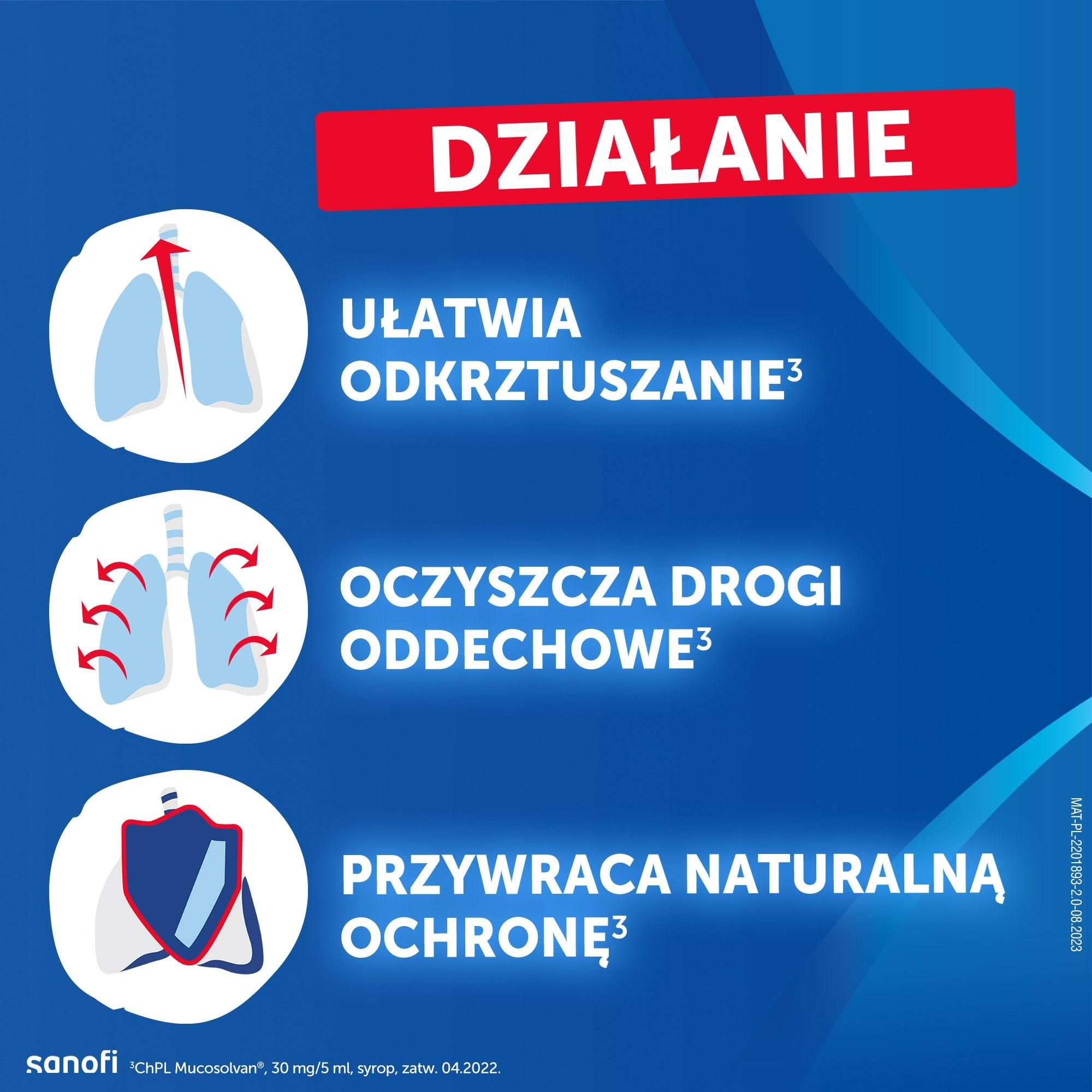 DZIAŁANIE

UŁATWIA ODKRZTUSZANIE$^3$

OCZYSZCZA DROGI ODDECHOWE$^3$

PRZYWRACA NATURALNĄ OCHRONĘ$^3$

MAT-PL-2201893-2.0-08.2023

sanofi $^3$ChPL Mucosolvan®, 30 mg/5 ml, syrop, zatw. 04.2022.